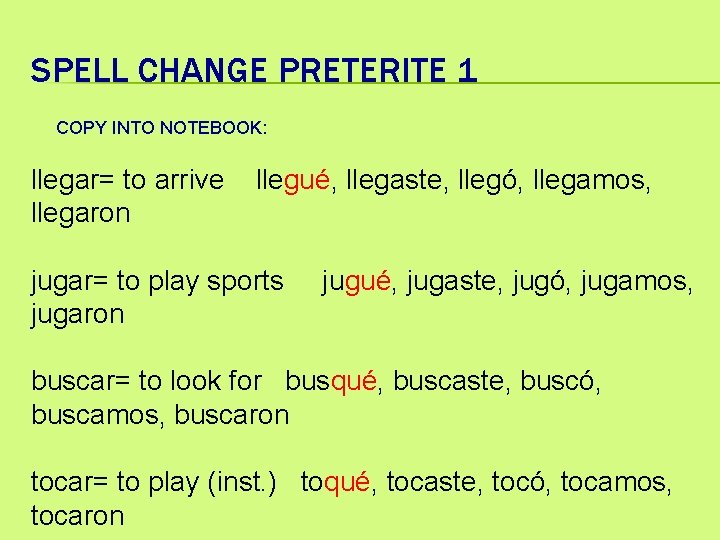 SPELL CHANGE PRETERITE 1

COPY INTO NOTEBOOK:

llegar= to arrive llegué, llegaste, llegó, llegamos, llegaron

jugar= to play sports jugué, jugaste, jugó, jugamos, jugaron

buscar= to look for busqué, buscaste, buscó, buscamos, buscaron

tocar= to play (inst.) toqué, tocaste, tocó, tocamos, tocaron